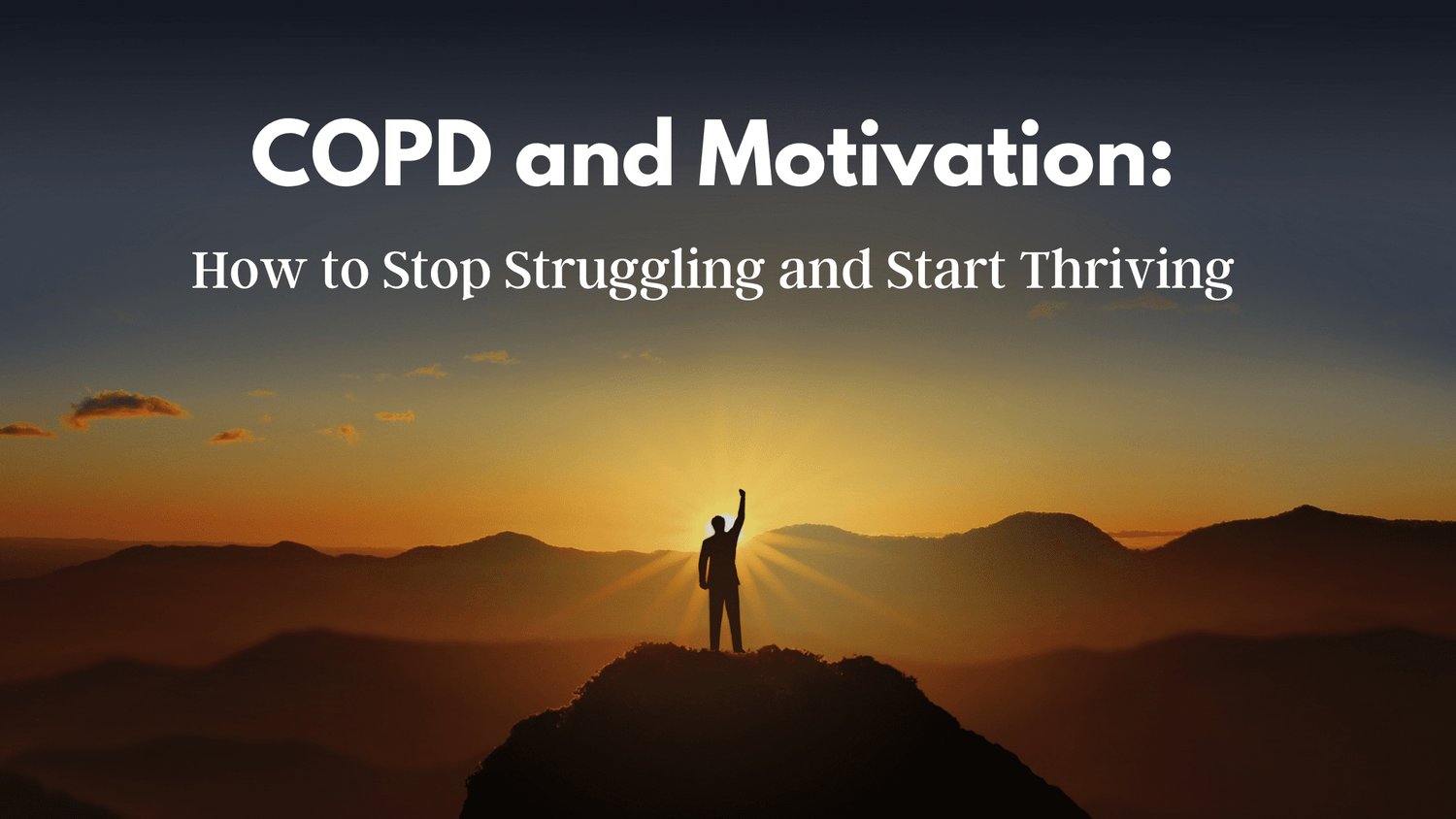 COPD and Motivation:

How to Stop Struggling and Start Thriving